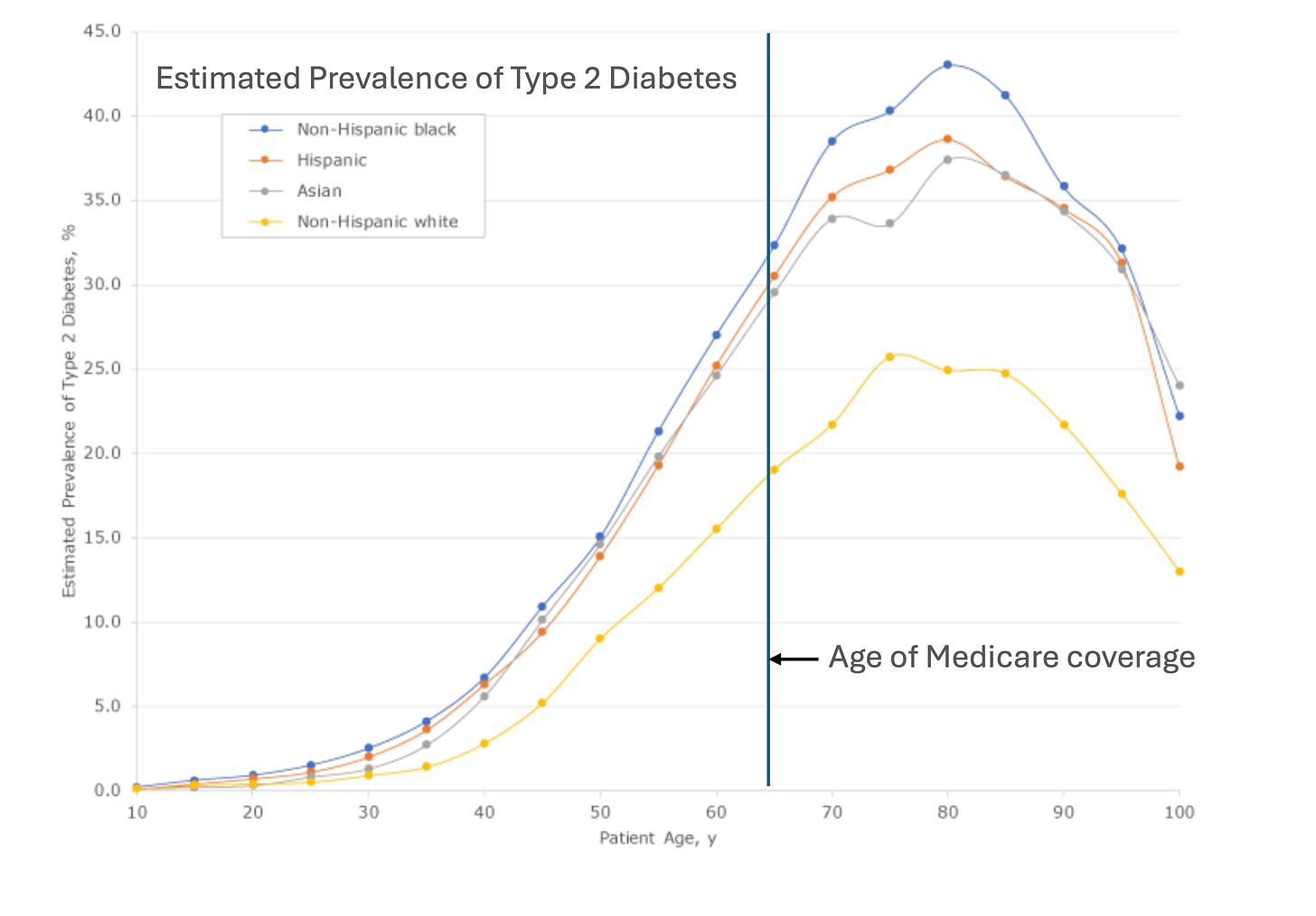 Estimated Prevalence of Type 2 Diabetes

Non-Hispanic black
Hispanic
Asian
Non-Hispanic white

Estimated Prevalence of Type 2 Diabetes, %

45.0
40.0
35.0
30.0
25.0
20.0
15.0
10.0
5.0
0.0

Age of Medicare coverage

10 20 30 40 50 60 70 80 90 100

Patient Age, y